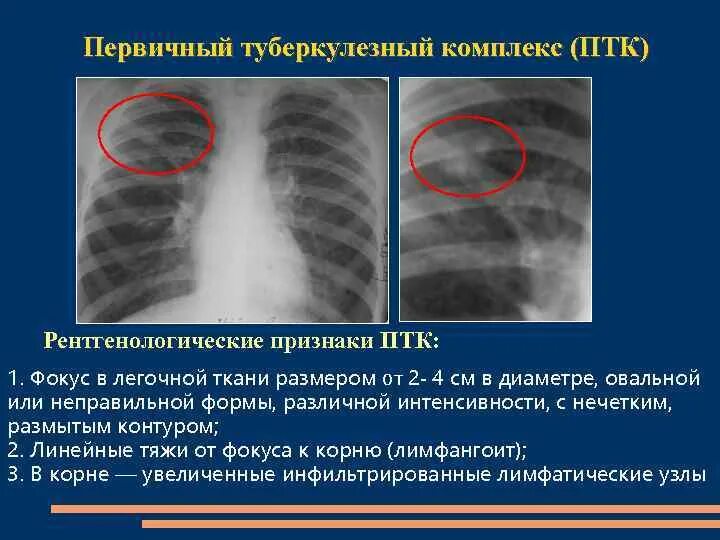 Первичный туберкулезный комплекс (ПТК)

Рентгенологические признаки ПТК:

1. Фокус в легочной ткани размером от 2- 4 см в диаметре, овальной или неправильной формы, различной интенсивности, с нечетким, размытым контуром;
2. Линейные тяжи от фокуса к корню (лимфангоит);
3. В корне — увеличенные инфильтрированные лимфатические узлы